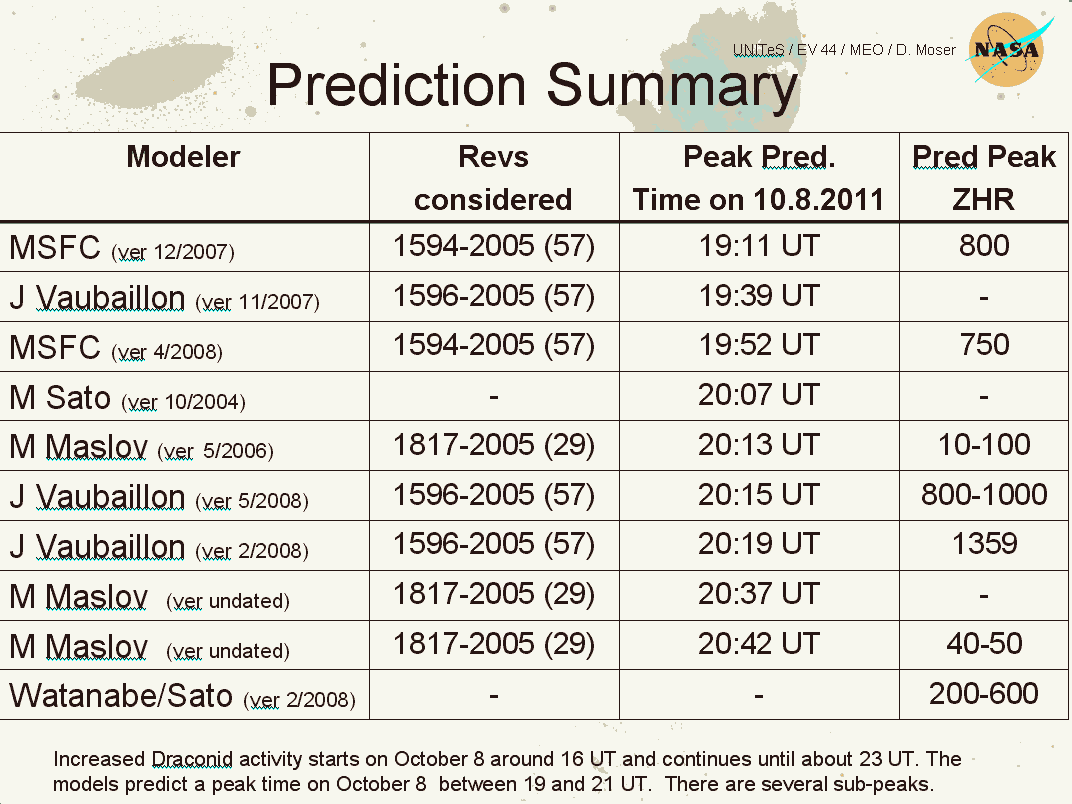 UNITeS / EV 44 / MEO / D. Moser

NASA

Prediction Summary

| Modeler | Revs considered | Peak Pred. Time on 10.8.2011 | Pred Peak ZHR |
|---|---|---|---|
| MSFC (ver 12/2007) | 1594-2005 (57) | 19:11 UT | 800 |
| J Vaubaillon (ver 11/2007) | 1596-2005 (57) | 19:39 UT | - |
| MSFC (ver 4/2008) | 1594-2005 (57) | 19:52 UT | 750 |
| M Sato (ver 10/2004) | - | 20:07 UT | - |
| M Maslov (ver 5/2006) | 1817-2005 (29) | 20:13 UT | 10-100 |
| J Vaubaillon (ver 5/2008) | 1596-2005 (57) | 20:15 UT | 800-1000 |
| J Vaubaillon (ver 2/2008) | 1596-2005 (57) | 20:19 UT | 1359 |
| M Maslov (ver undated) | 1817-2005 (29) | 20:37 UT | - |
| M Maslov (ver undated) | 1817-2005 (29) | 20:42 UT | 40-50 |
| Watanabe/Sato (ver 2/2008) | - | - | 200-600 |

Increased Draconid activity starts on October 8 around 16 UT and continues until about 23 UT. The models predict a peak time on October 8 between 19 and 21 UT. There are several sub-peaks.